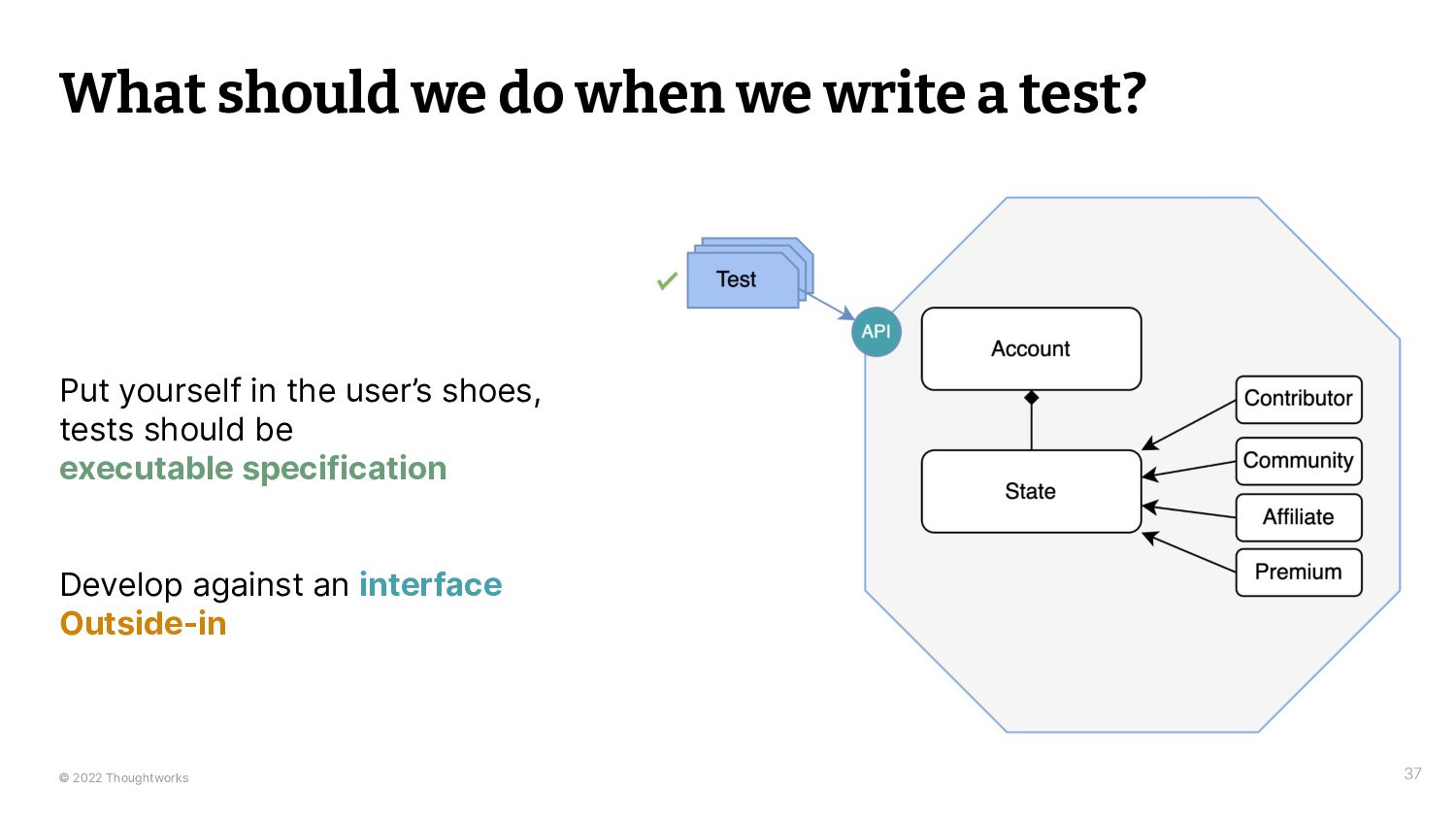 What should we do when we write a test?

Put yourself in the user's shoes, tests should be executable specification

Develop against an interface Outside-in

Test

API

Account

State

Contributor

Community

Affiliate

Premium

© 2022 Thoughtworks

37